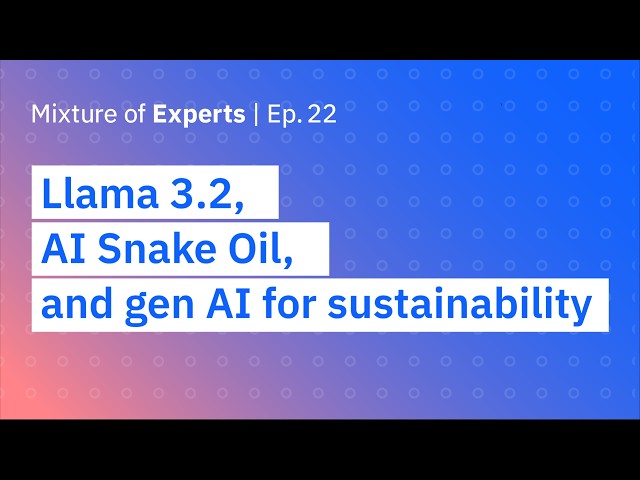 Mixture of Experts | Ep. 22

Llama 3.2,
AI Snake Oil,
and gen AI for sustainability